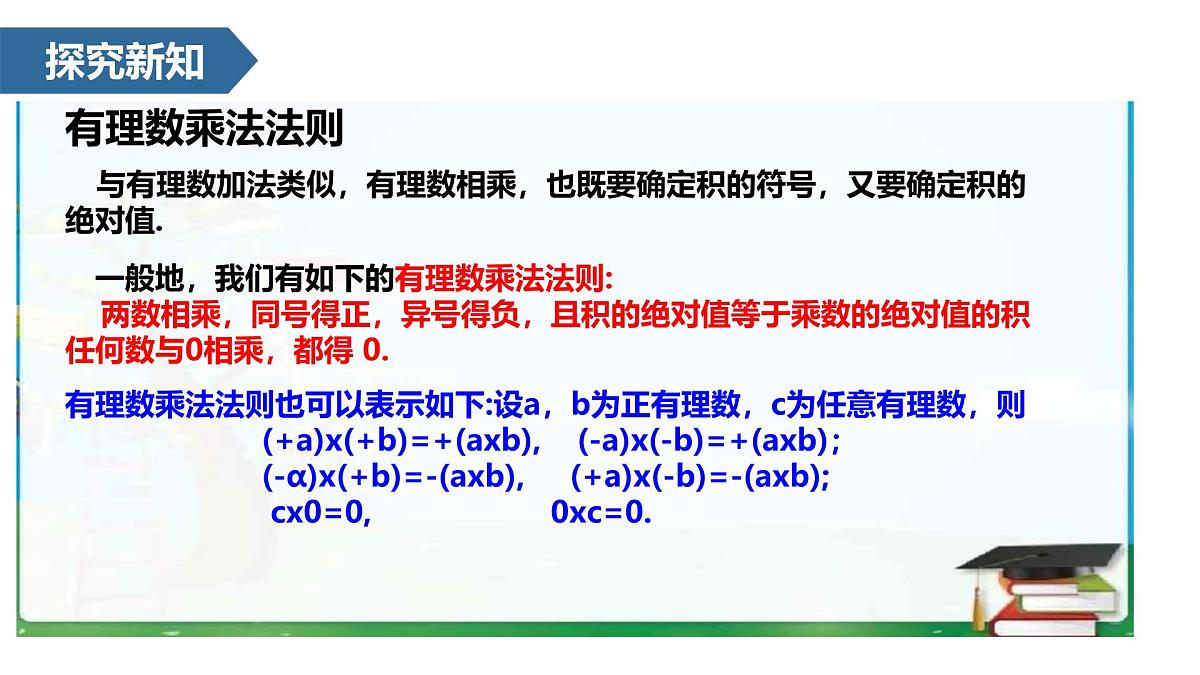 探究新知

有理数乘法法则

与有理数加法类似，有理数相乘，也既要确定积的符号，又要确定积的绝对值.

一般地，我们有如下的有理数乘法法则:
两数相乘，同号得正，异号得负，且积的绝对值等于乘数的绝对值的积
任何数与0相乘，都得 0.

有理数乘法法则也可以表示如下:设a，b为正有理数，c为任意有理数，则
(+a)x(+b)=+(axb)，  (-a)x(-b)=+(axb)；
(-α)x(+b)=-(axb)，  (+a)x(-b)=-(axb);
cx0=0，  0xc=0.